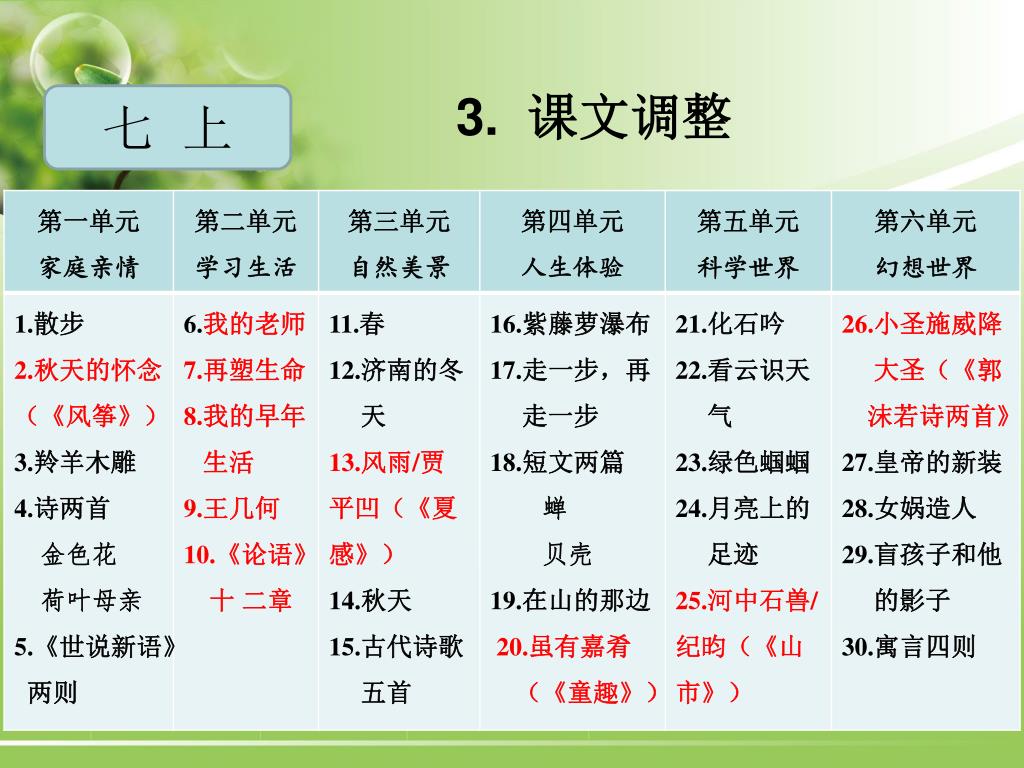 七 上

3. 课文调整

| 第一单元 家庭亲情 | 第二单元 学习生活 | 第三单元 自然美景 | 第四单元 人生体验 | 第五单元 科学世界 | 第六单元 幻想世界 |
|---|---|---|---|---|---|
| 1.散步 2.秋天的怀念（《风筝》） 3.羚羊木雕 4.诗两首 金色花 荷叶母亲 5.《世说新语》两则 | 6.我的老师 7.再塑生命 8.我的早年生活 9.王几何 10.《论语》十 二章 | 11.春 12.济南的冬天 13.风雨/贾平凹（《夏感》） 14.秋天 15.古代诗歌五首 | 16.紫藤萝瀑布 17.走一步，再走一步 18.短文两篇 蝉 贝壳 19.在山的那边 20.虽有嘉肴（《童趣》） | 21.化石吟 22.看云识天气 23.绿色蝈蝈 24.月亮上的足迹 25.河中石兽/纪昀（《山市》） | 26.小圣施威降大圣（《郭沫若诗两首》 27.皇帝的新装 28.女娲造人 29.盲孩子和他的影子 30.寓言四则 |